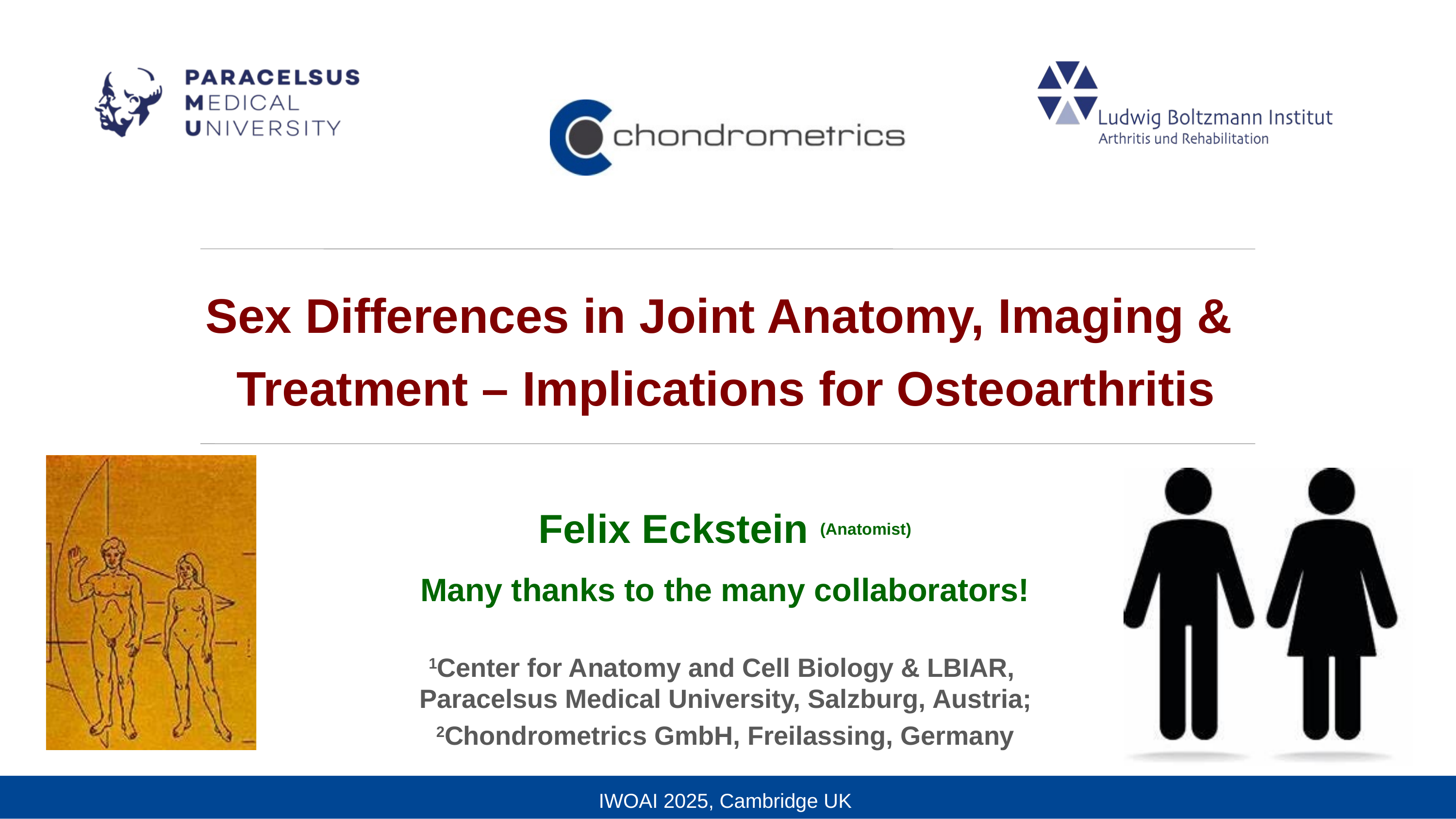 PARACELSUS
MEDICAL
UNIVERSITY

chondrometrics

Ludwig Boltzmann Institut
Arthritis und Rehabilitation

Sex Differences in Joint Anatomy, Imaging & Treatment – Implications for Osteoarthritis

Felix Eckstein (Anatomist)

Many thanks to the many collaborators!

$^1$Center for Anatomy and Cell Biology & LBIAR, Paracelsus Medical University, Salzburg, Austria;
$^2$Chondrometrics GmbH, Freilassing, Germany

IWOAI 2025, Cambridge UK